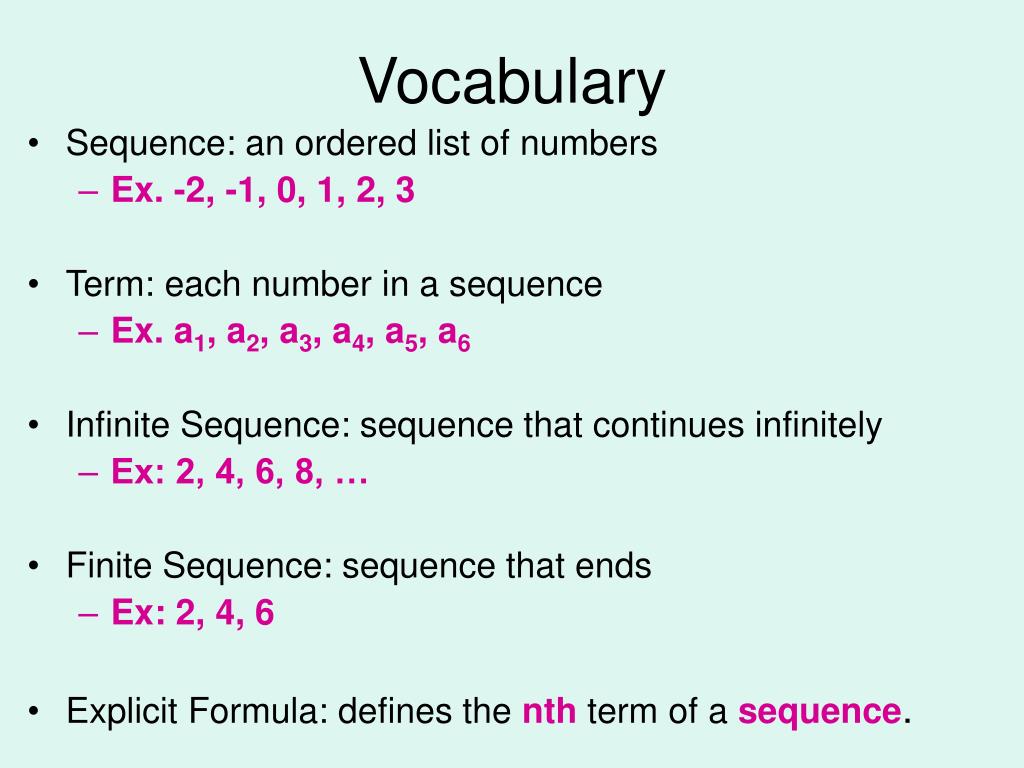 Vocabulary

• Sequence: an ordered list of numbers
– Ex. -2, -1, 0, 1, 2, 3

• Term: each number in a sequence
– Ex. $a_1$, $a_2$, $a_3$, $a_4$, $a_5$, $a_6$

• Infinite Sequence: sequence that continues infinitely
– Ex: 2, 4, 6, 8, …

• Finite Sequence: sequence that ends
– Ex: 2, 4, 6

• Explicit Formula: defines the nth term of a sequence.